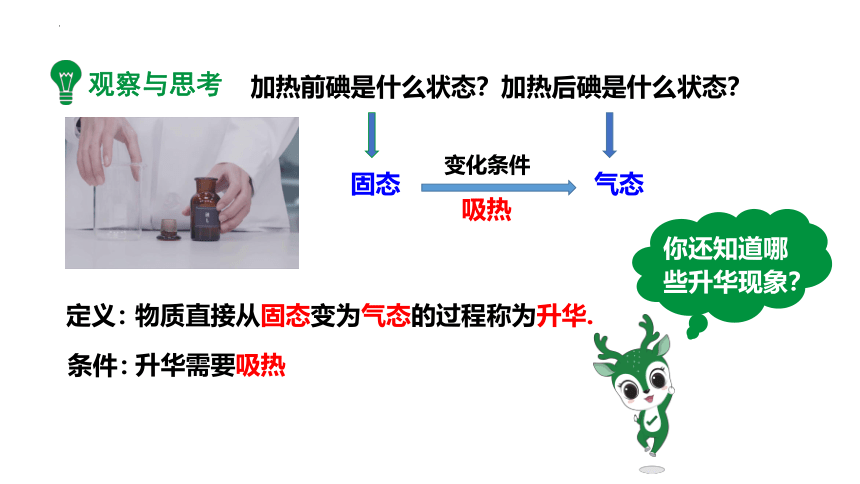 观察与思考 加热前碘是什么状态？加热后碘是什么状态？

固态

变化条件

吸热

气态

你还知道哪些升华现象？

定义：物质直接从固态变为气态的过程称为升华.

条件：升华需要吸热